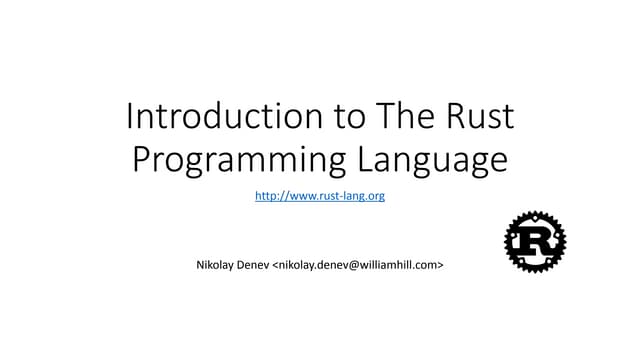 Introduction to The Rust Programming Language

http://www.rust-lang.org

Nikolay Denev <nikolay.denev@williamhill.com>

R